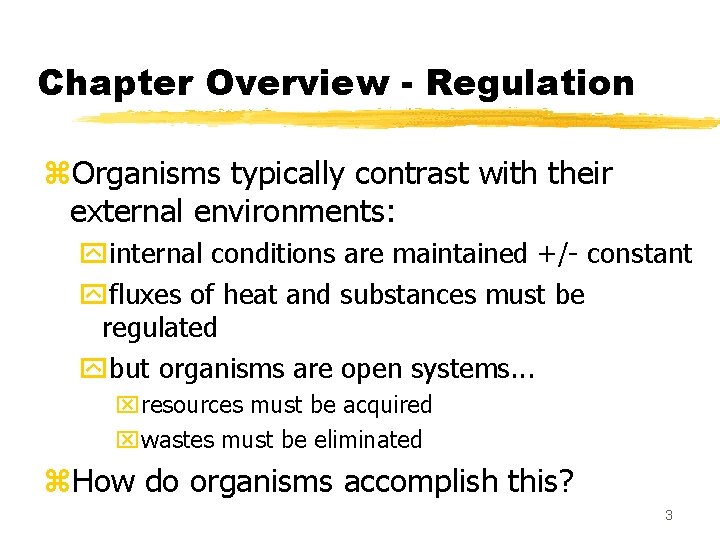 Chapter Overview - Regulation

Organisms typically contrast with their external environments:

internal conditions are maintained +/- constant

fluxes of heat and substances must be regulated

but organisms are open systems...

resources must be acquired

wastes must be eliminated

How do organisms accomplish this?

3